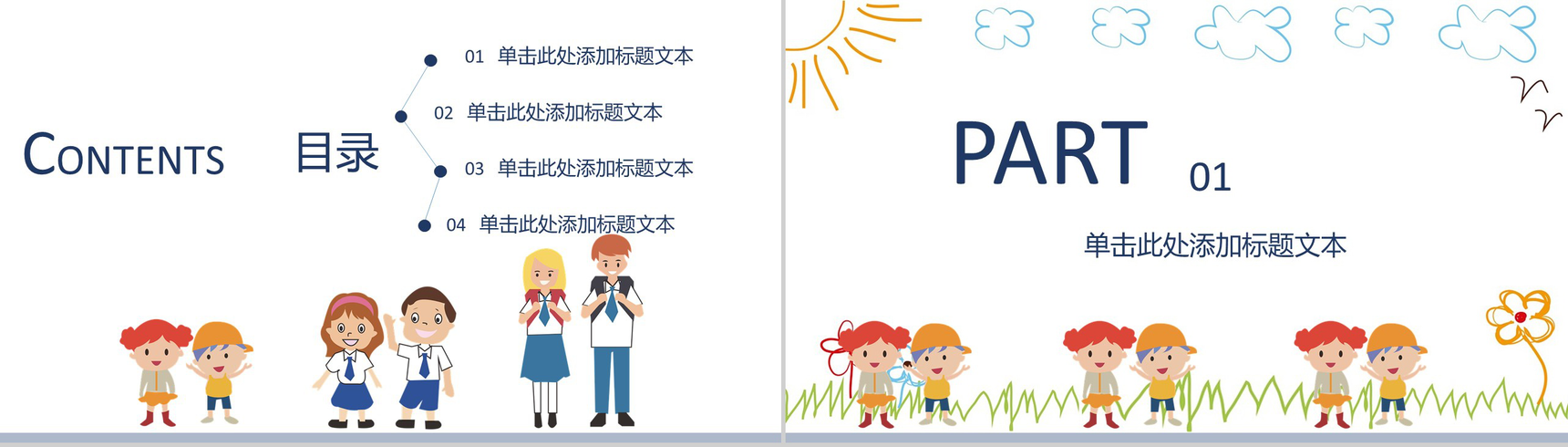 CONTENTS 目录

01 单击此处添加标题文本

02 单击此处添加标题文本

03 单击此处添加标题文本

04 单击此处添加标题文本

PART 01

单击此处添加标题文本